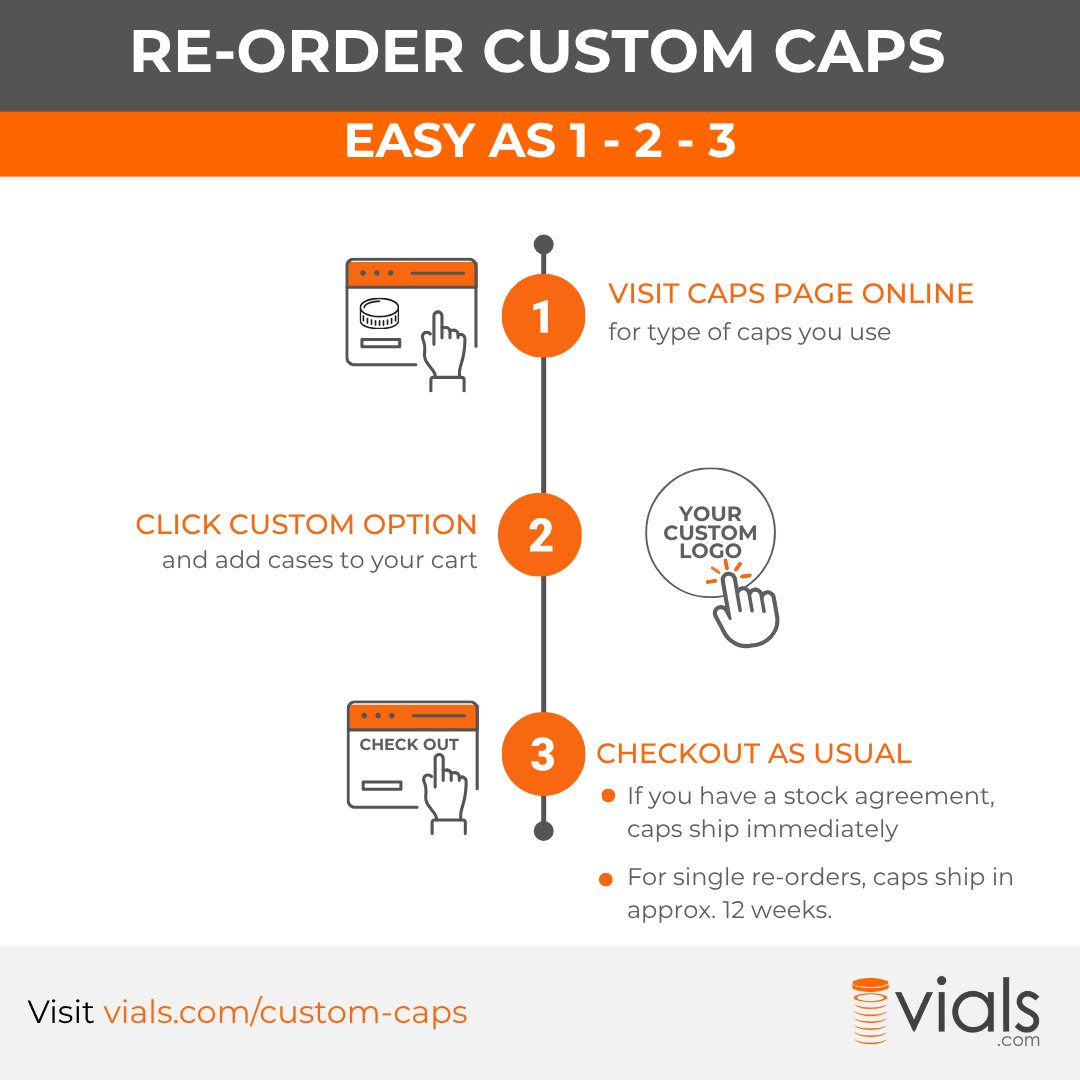 RE-ORDER CUSTOM CAPS

EASY AS 1 - 2 - 3

1

VISIT CAPS PAGE ONLINE
for type of caps you use

CLICK CUSTOM OPTION
and add cases to your cart

2

YOUR CUSTOM LOGO

CHECK OUT

3

CHECKOUT AS USUAL

- If you have a stock agreement, caps ship immediately
- For single re-orders, caps ship in approx. 12 weeks.

Visit vials.com/custom-caps

vials .com